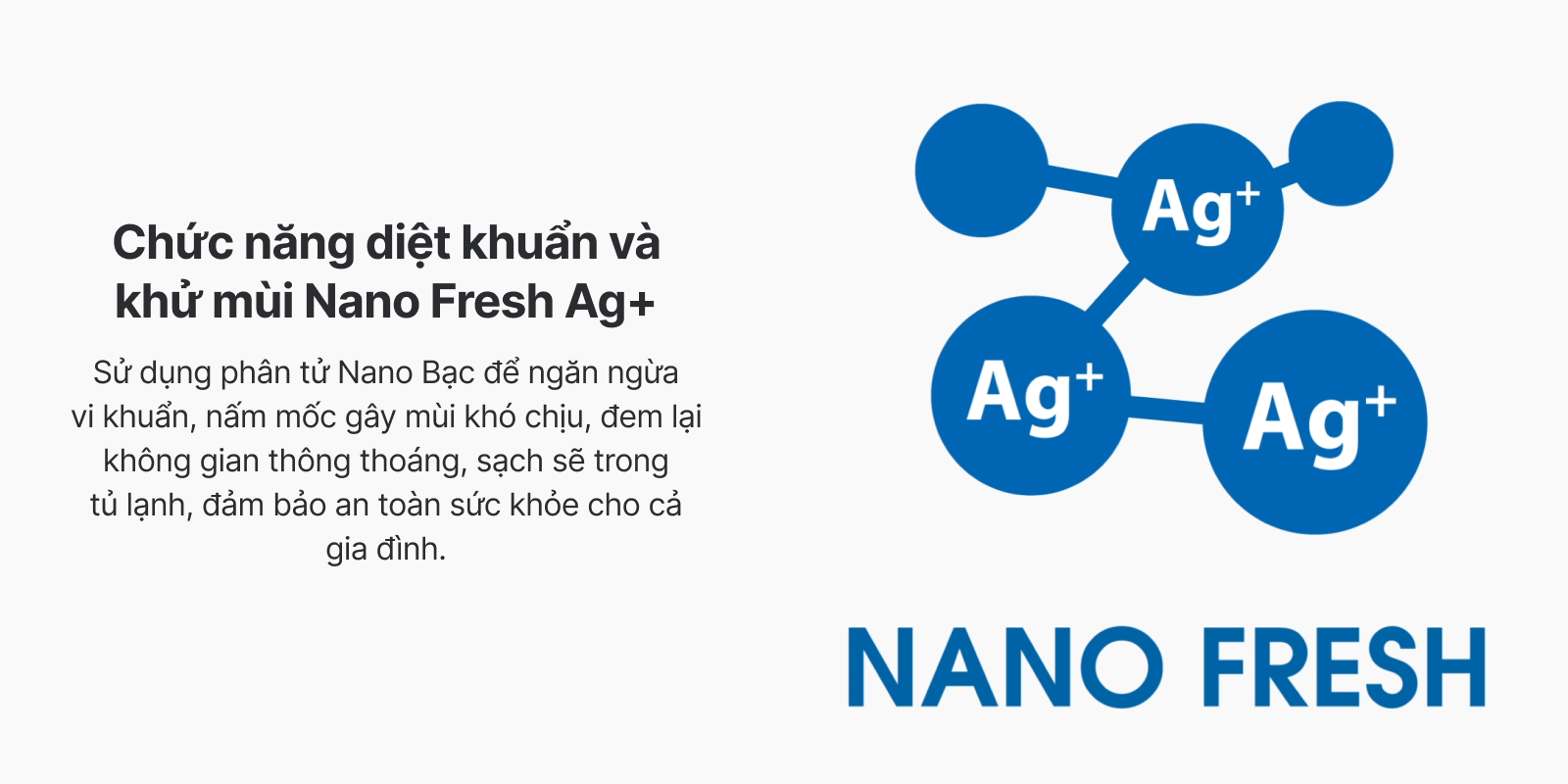 Chức năng diệt khuẩn và khử mùi Nano Fresh Ag+

Sử dụng phân tử Nano Bạc để ngăn ngừa vi khuẩn, nấm mốc gây mùi khó chịu, đem lại không gian thông thoáng, sạch sẽ trong tủ lạnh, đảm bảo an toàn sức khỏe cho cả gia đình.

$Ag^+$

$Ag^+$

$Ag^+$

NANO FRESH